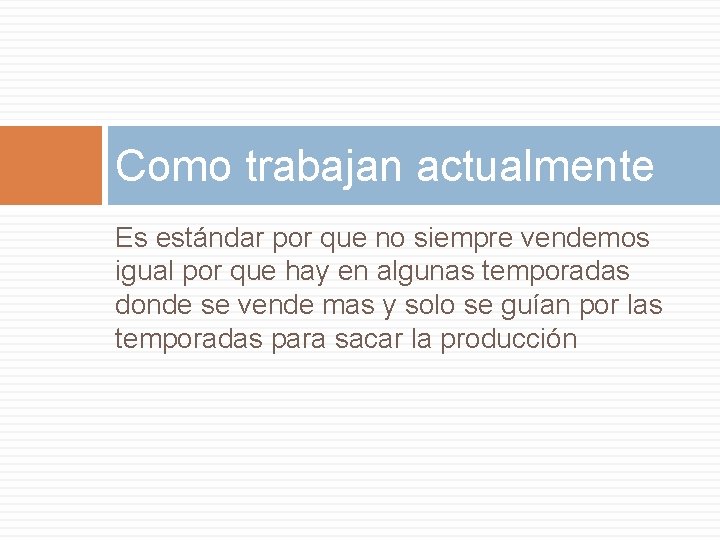 Como trabajan actualmente

Es estándar por que no siempre vendemos igual por que hay en algunas temporadas donde se vende mas y solo se guían por las temporadas para sacar la producción